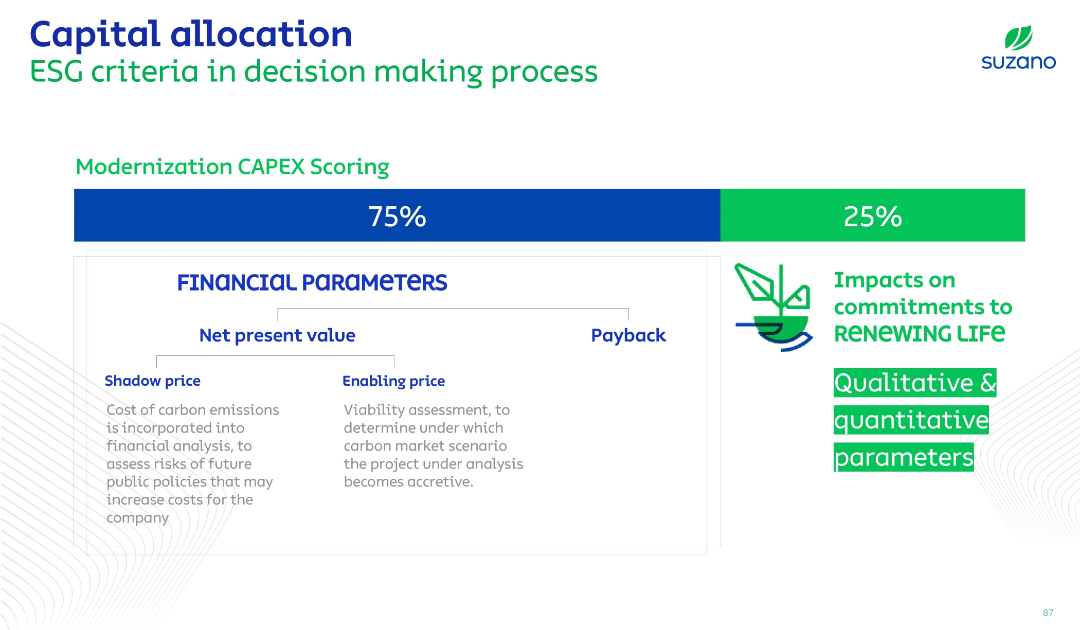 Capital allocation
ESG criteria in decision making process

suzano

Modernization CAPEX Scoring

75%

25%

FINANCIAL PARAMETERS

Net present value

Payback

Shadow price

Cost of carbon emissions is incorporated into financial analysis, to assess risks of future public policies that may increase costs for the company

Enabling price

Viability assessment, to determine under which carbon market scenario the project under analysis becomes accretive.

Impacts on commitments to RENEWING LIFE

Qualitative & quantitative parameters

87